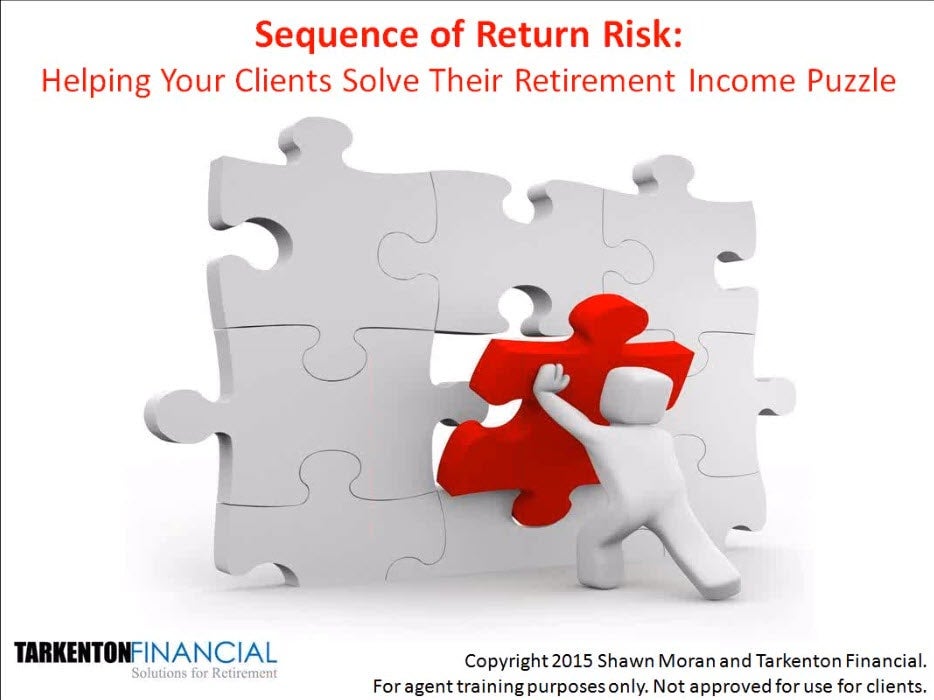 Sequence of Return Risk:
Helping Your Clients Solve Their Retirement Income Puzzle

TARKENTONFINANCIAL
Solutions for Retirement

Copyright 2015 Shawn Moran and Tarkenton Financial.
For agent training purposes only. Not approved for use for clients.